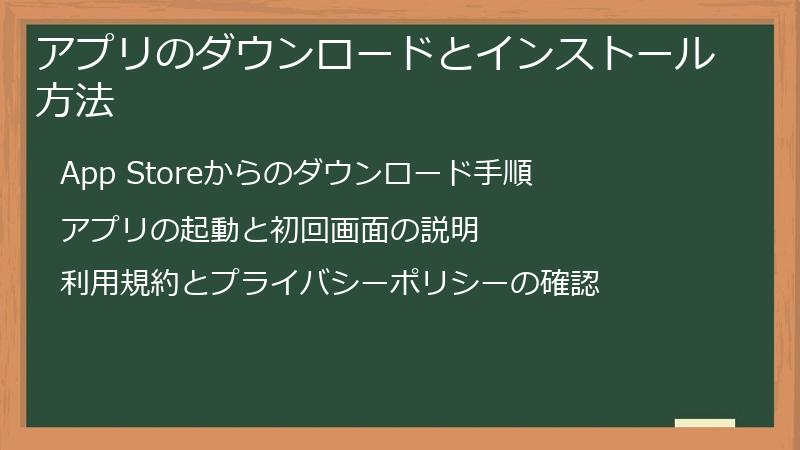 アプリのダウンロードとインストール方法

App Storeからのダウンロード手順

アプリの起動と初回画面の説明

利用規約とプライバシーポリシーの確認